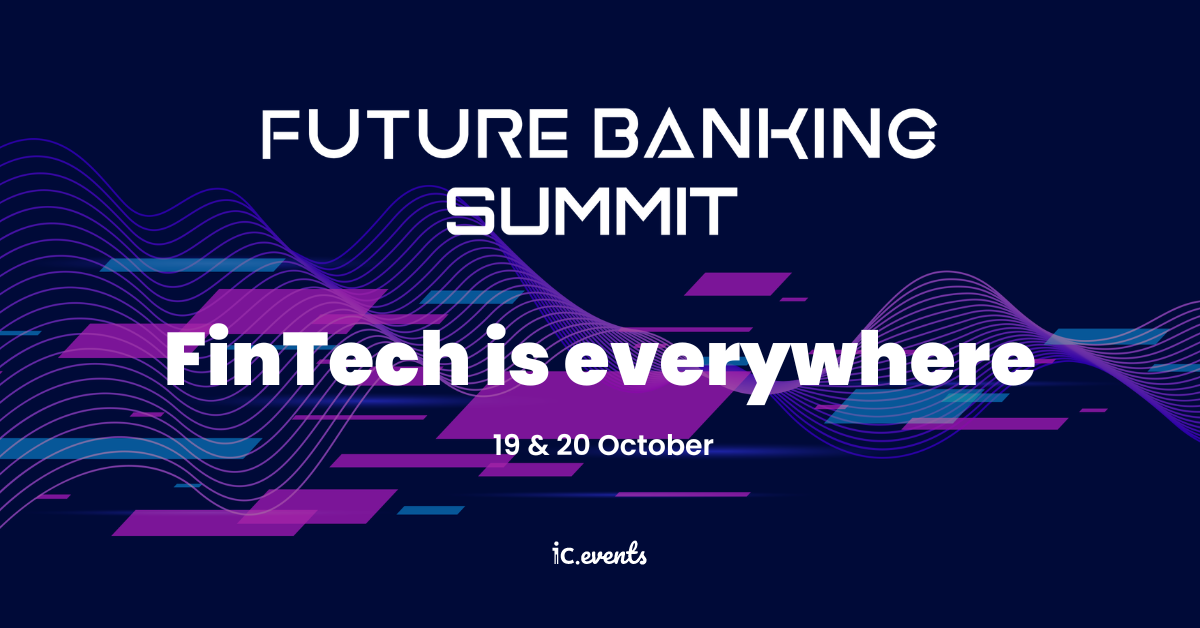 FUTURE BANKING SUMMIT

FinTech is everywhere

19 & 20 October

iC.events